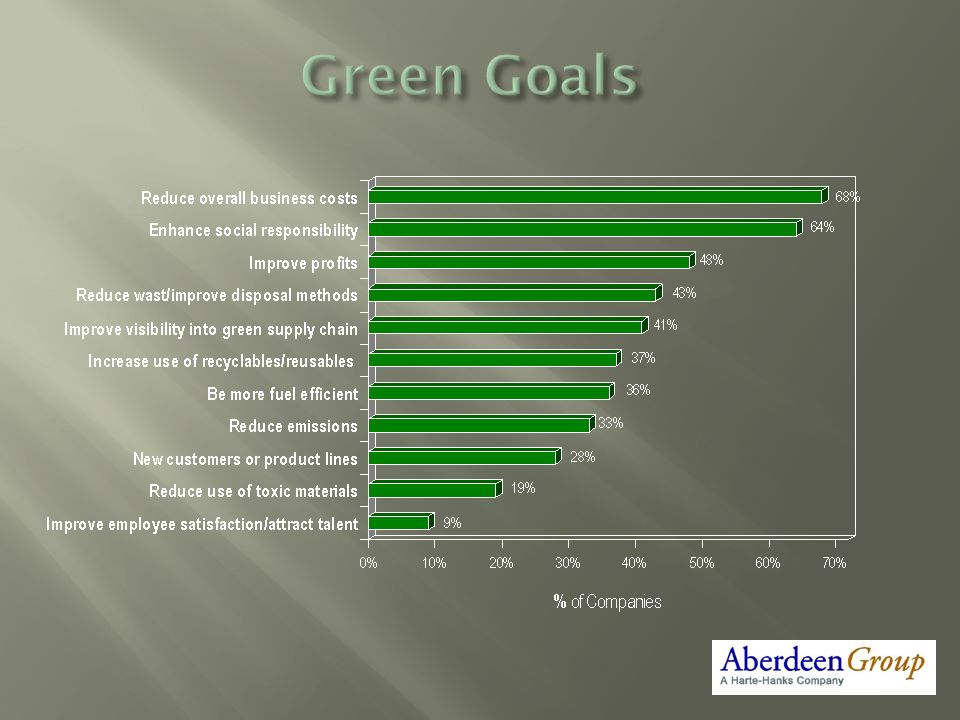 Green Goals

Reduce overall business costs 68%
Enhance social responsibility 64%
Improve profits 48%
Reduce wast/improve disposal methods 43%
Improve visibility into green supply chain 41%
Increase use of recyclables/reusables 37%
Be more fuel efficient 36%
Reduce emissions 33%
New customers or product lines 28%
Reduce use of toxic materials 19%
Improve employee satisfaction/attract talent 9%

0% 10% 20% 30% 40% 50% 60% 70%

% of Companies

AberdeenGroup
A Harte-Hanks Company